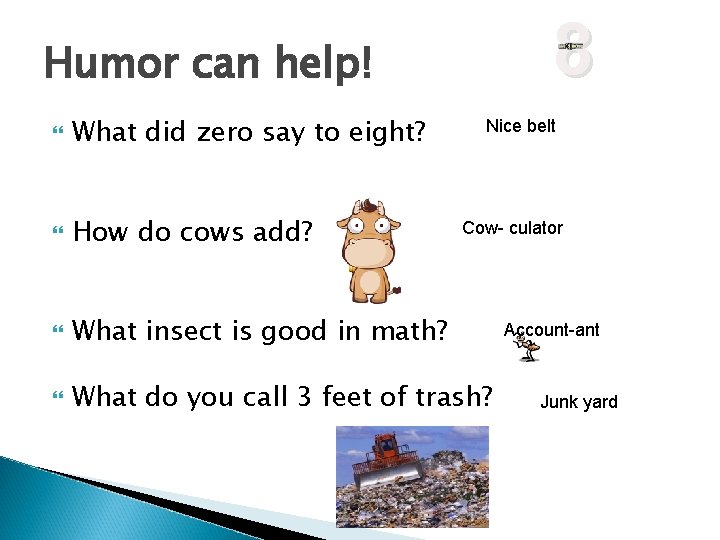 Humor can help!

8

What did zero say to eight?

Nice belt

How do cows add?

Cow- culator

What insect is good in math?

Account-ant

What do you call 3 feet of trash?

Junk yard